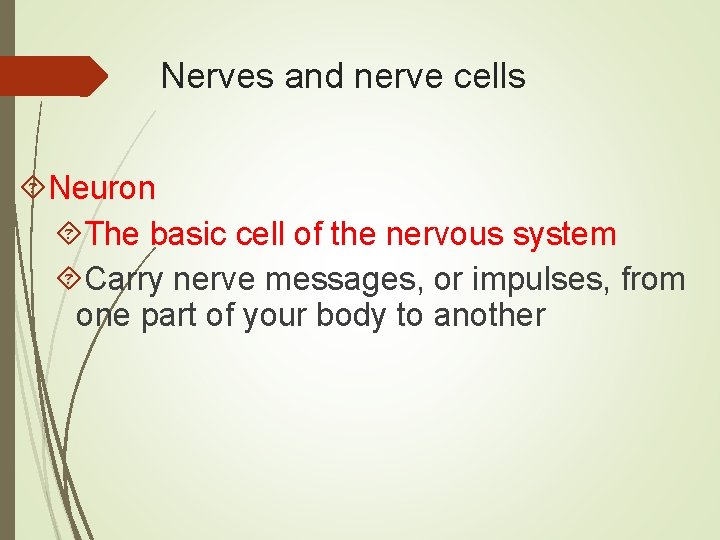 Nerves and nerve cells

Neuron

The basic cell of the nervous system

Carry nerve messages, or impulses, from one part of your body to another